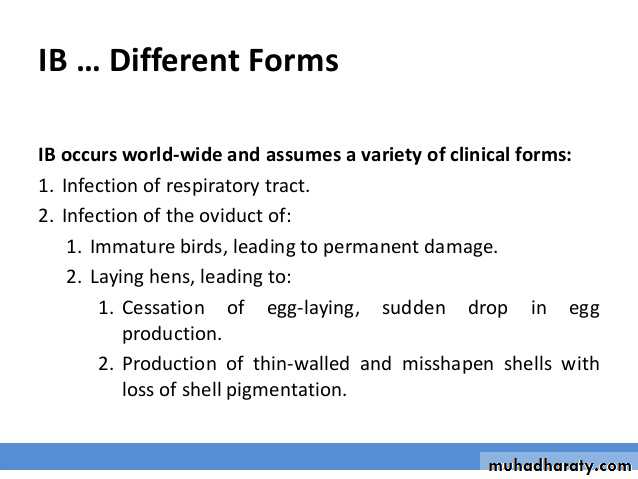 IB … Different Forms

IB occurs world-wide and assumes a variety of clinical forms:
1. Infection of respiratory tract.
2. Infection of the oviduct of:
   1. Immature birds, leading to permanent damage.
   2. Laying hens, leading to:
      1. Cessation of egg-laying, sudden drop in egg production.
      2. Production of thin-walled and misshapen shells with loss of shell pigmentation.

muhadharaty.com